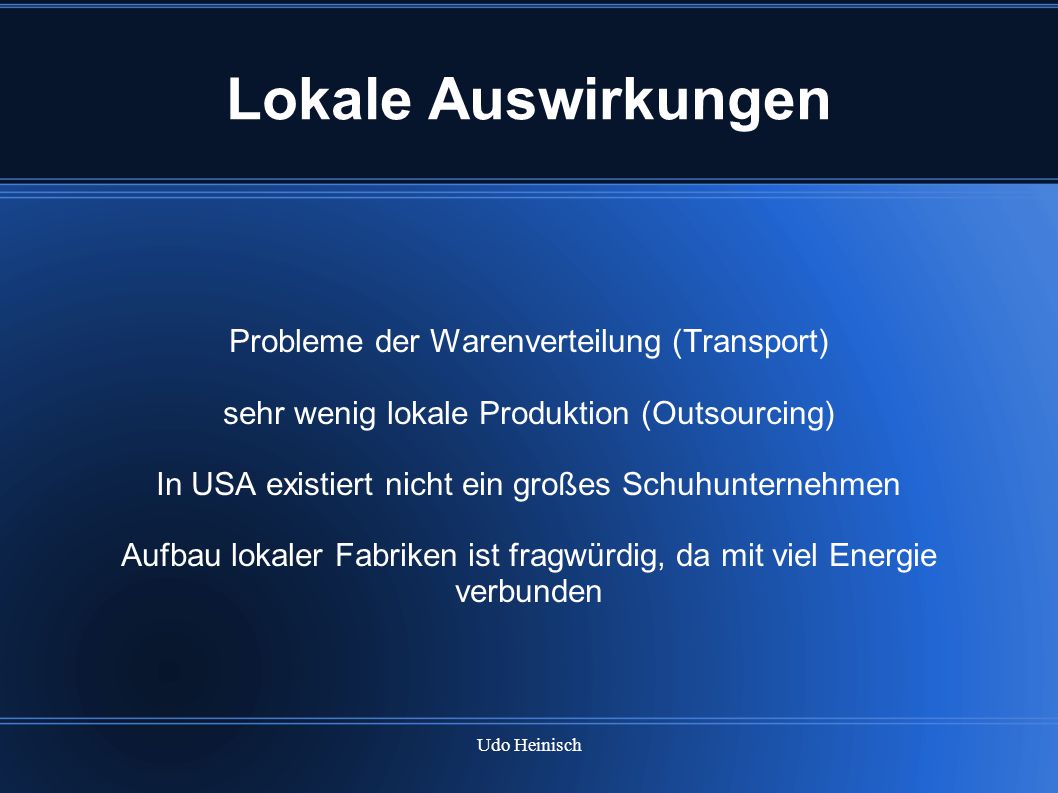 Lokale Auswirkungen

Probleme der Warenverteilung (Transport)

sehr wenig lokale Produktion (Outsourcing)

In USA existiert nicht ein großes Schuhunternehmen

Aufbau lokaler Fabriken ist fragwürdig, da mit viel Energie verbunden

Udo Heinisch